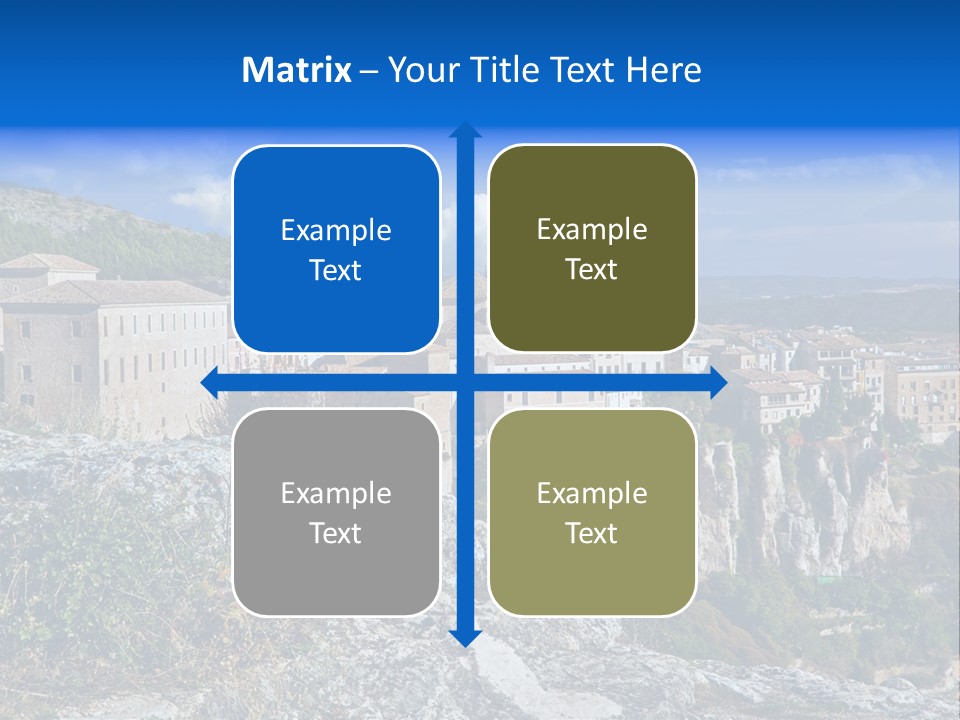 Matrix – Your Title Text Here

Example Text

Example Text

Example Text

Example Text